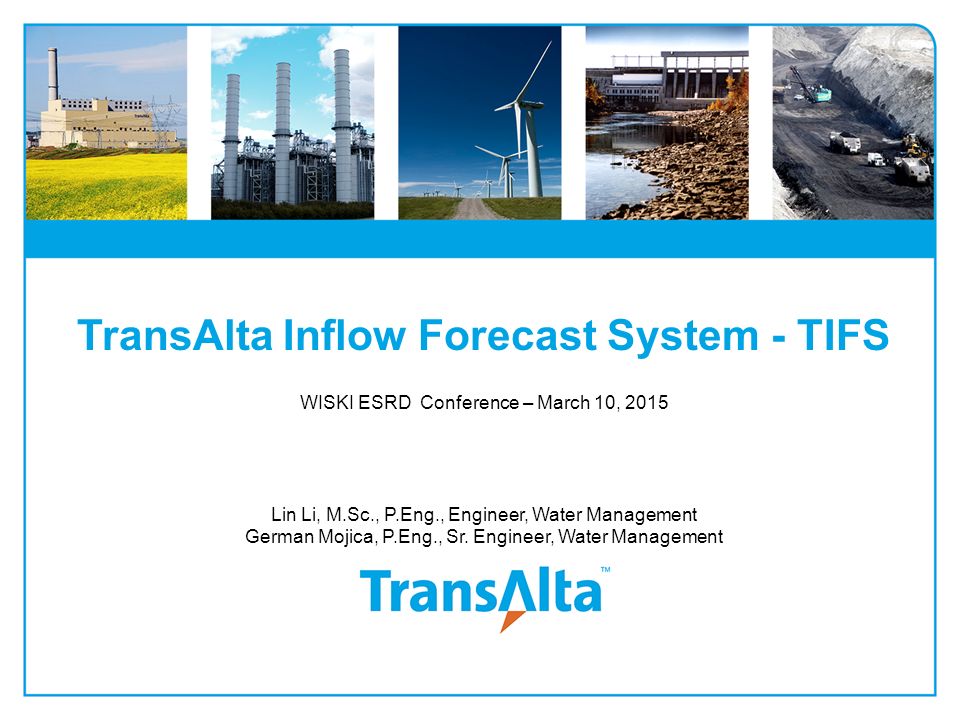 TransAlta Inflow Forecast System - TIFS

WISKI ESRD Conference – March 10, 2015

Lin Li, M.Sc., P.Eng., Engineer, Water Management
German Mojica, P.Eng., Sr. Engineer, Water Management

TransAlta™